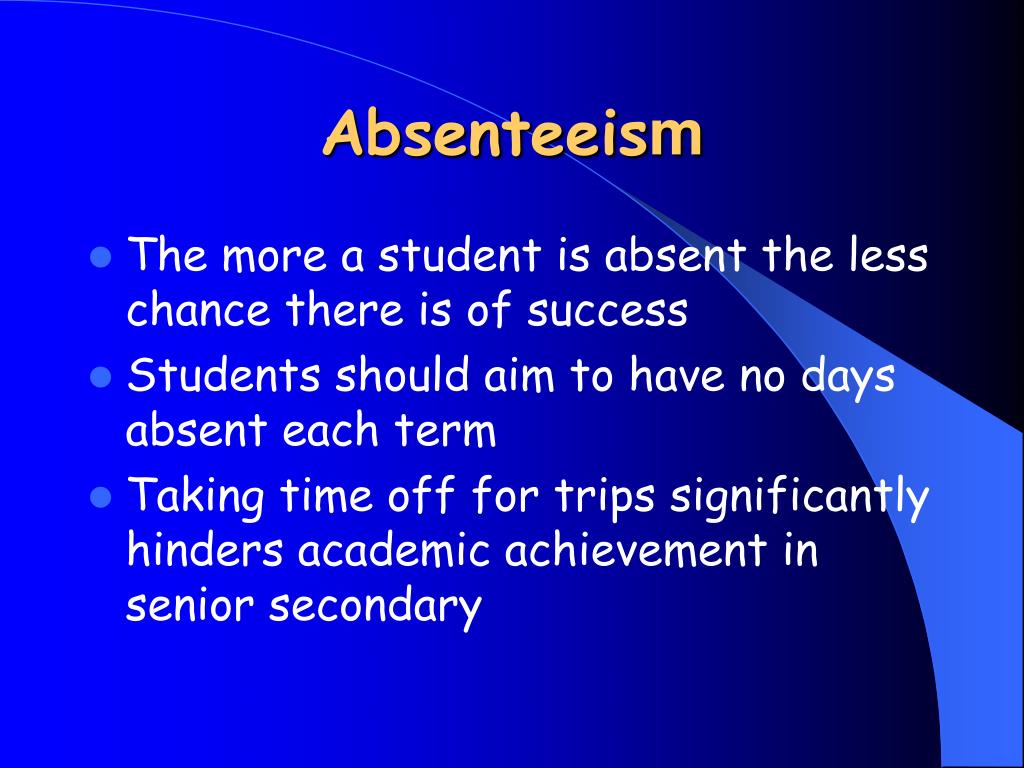 Absenteeism

- The more a student is absent the less chance there is of success
- Students should aim to have no days absent each term
- Taking time off for trips significantly hinders academic achievement in senior secondary